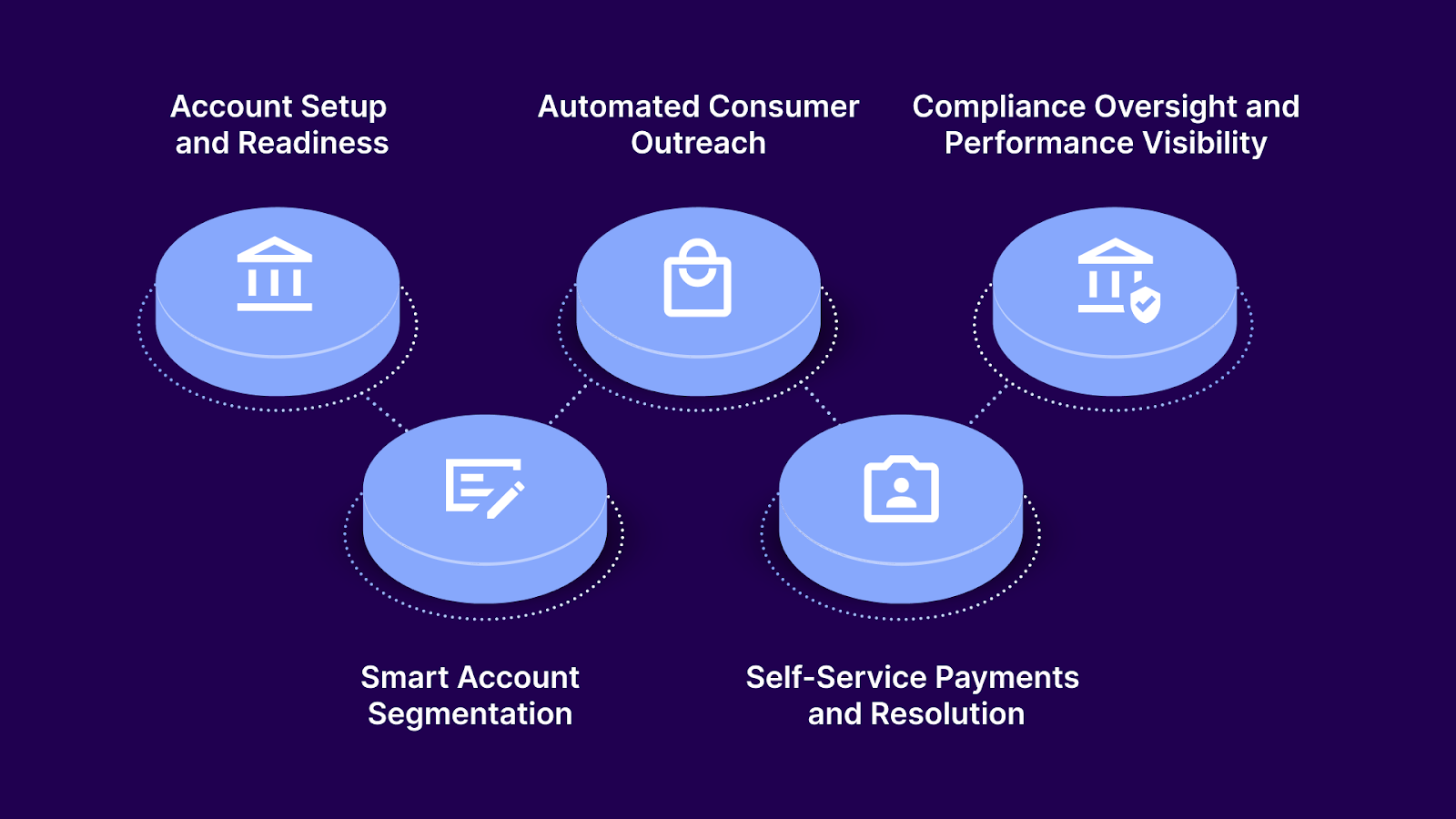 Account Setup and Readiness

Automated Consumer Outreach

Compliance Oversight and Performance Visibility

Smart Account Segmentation

Self-Service Payments and Resolution